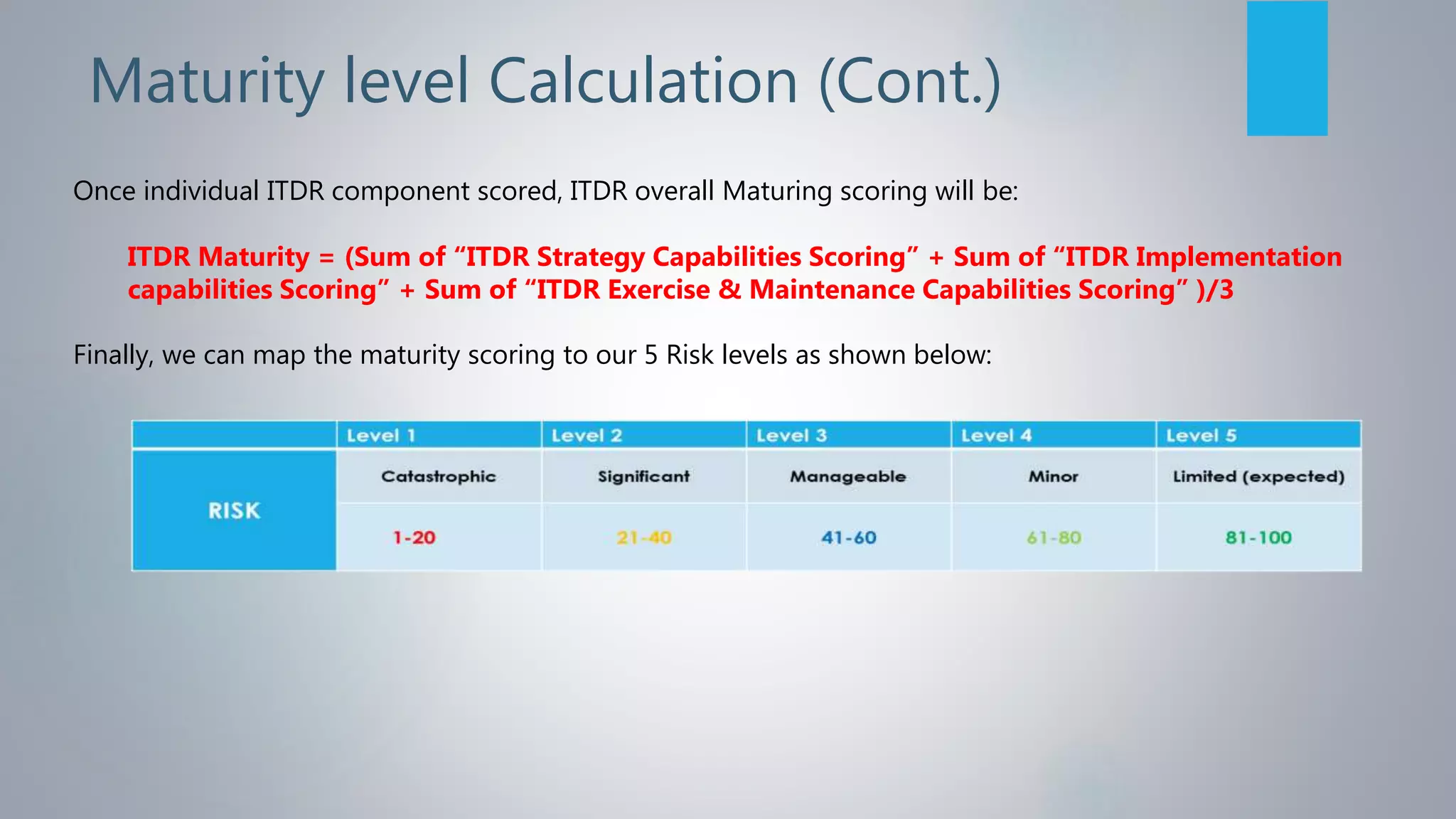 Maturity level Calculation (Cont.)

Once individual ITDR component scored, ITDR overall Maturing scoring will be:

ITDR Maturity = (Sum of “ITDR Strategy Capabilities Scoring” + Sum of “ITDR Implementation capabilities Scoring” + Sum of “ITDR Exercise & Maintenance Capabilities Scoring” )/3

Finally, we can map the maturity scoring to our 5 Risk levels as shown below:

| | Level 1 | Level 2 | Level 3 | Level 4 | Level 5 |
|---|---|---|---|---|---|
| RISK | Catastrophic | Significant | Manageable | Minor | Limited (expected) |
| | 1-20 | 21-40 | 41-60 | 61-80 | 81-100 |